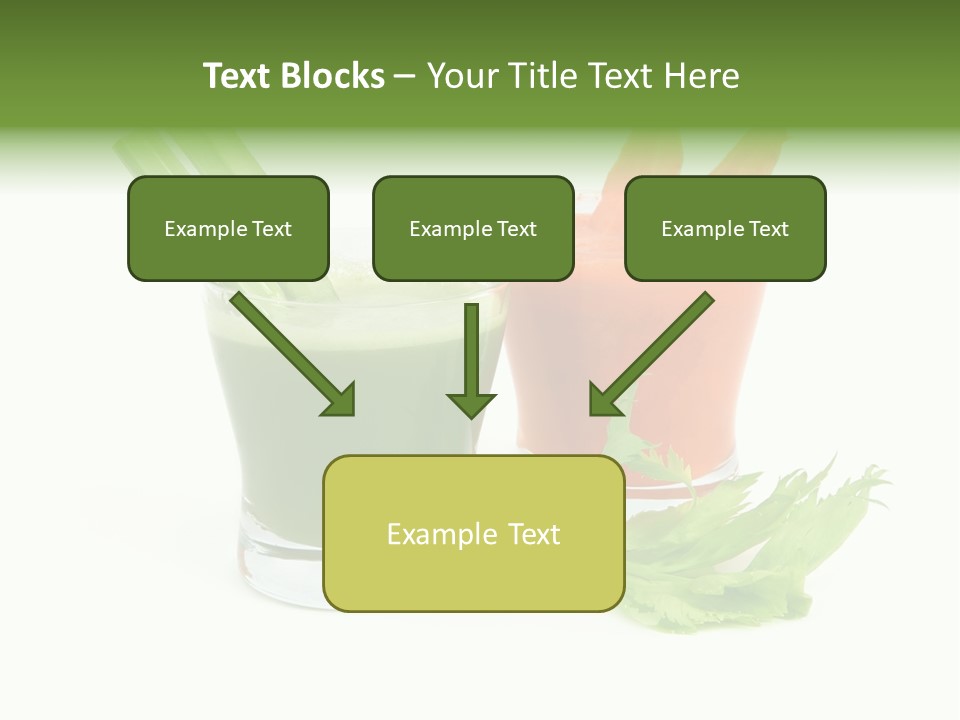 Text Blocks – Your Title Text Here

Example Text

Example Text

Example Text

Example Text